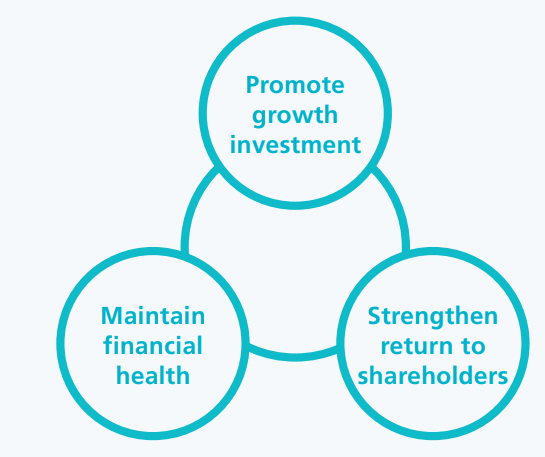 Promote growth investment

Maintain financial health

Strengthen return to shareholders